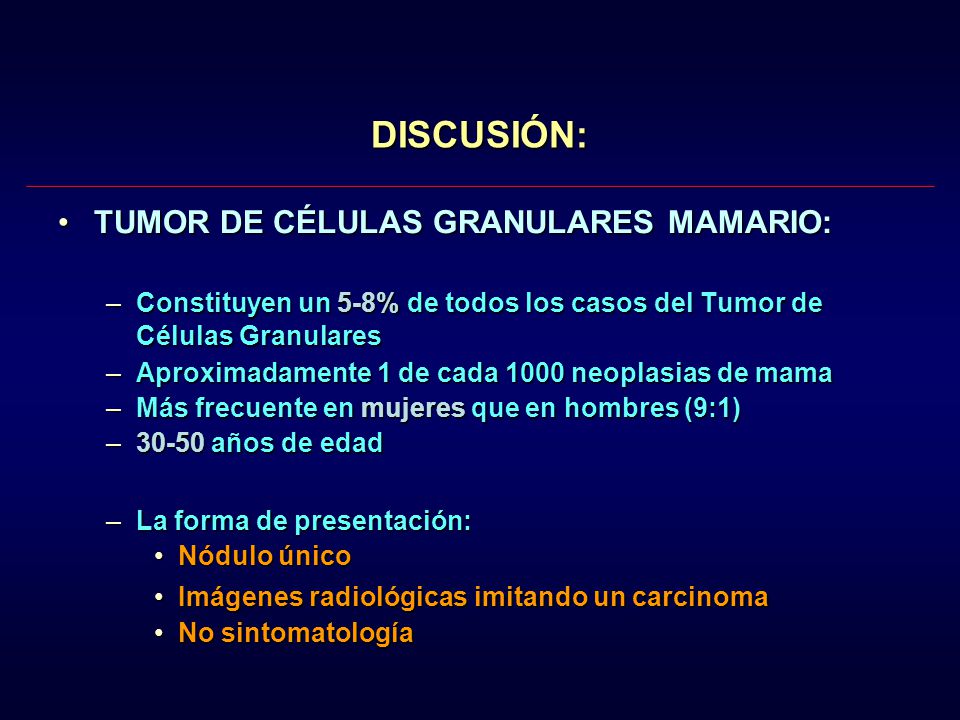 DISCUSIÓN:

• TUMOR DE CÉLULAS GRANULARES MAMARIO:

– Constituyen un 5-8% de todos los casos del Tumor de Células Granulares
– Aproximadamente 1 de cada 1000 neoplasias de mama
– Más frecuente en mujeres que en hombres (9:1)
– 30-50 años de edad

– La forma de presentación:
• Nódulo único
• Imágenes radiológicas imitando un carcinoma
• No sintomatología